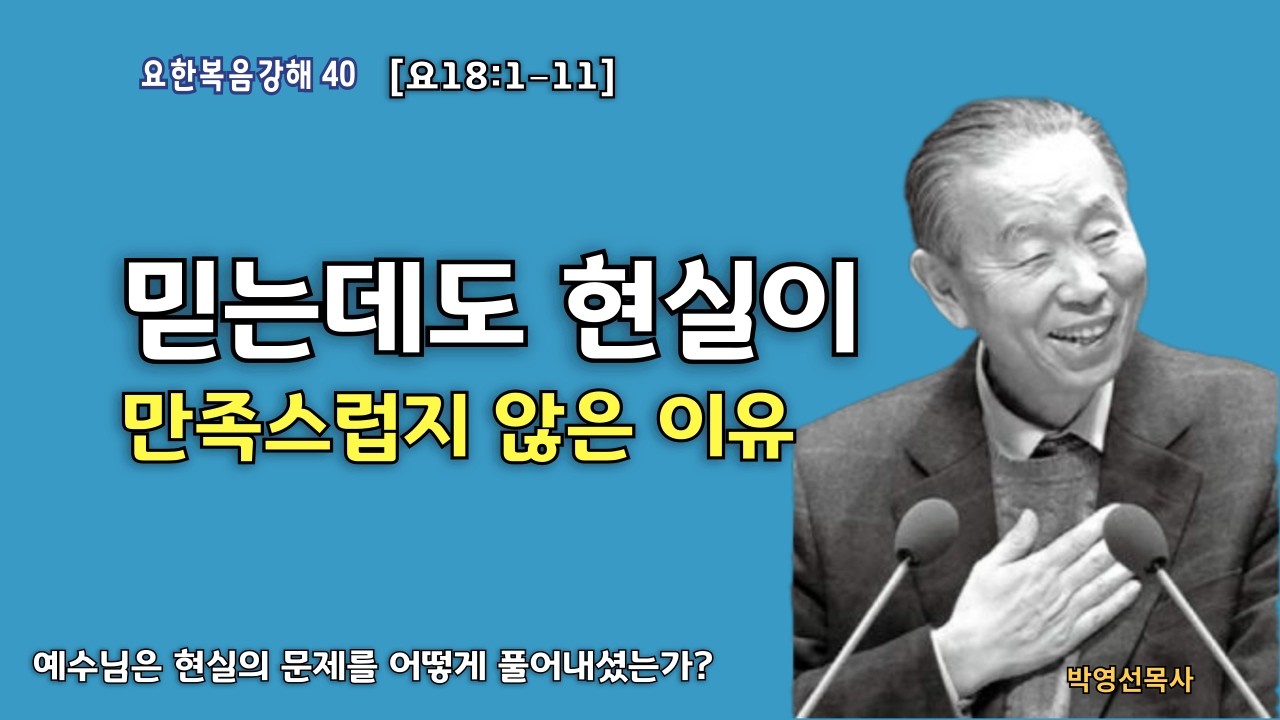 요한복음강해 40 [요18:1-11]

믿는데도 현실이
만족스럽지 않은 이유

예수님은 현실의 문제를 어떻게 풀어내셨는가?

박영선목사